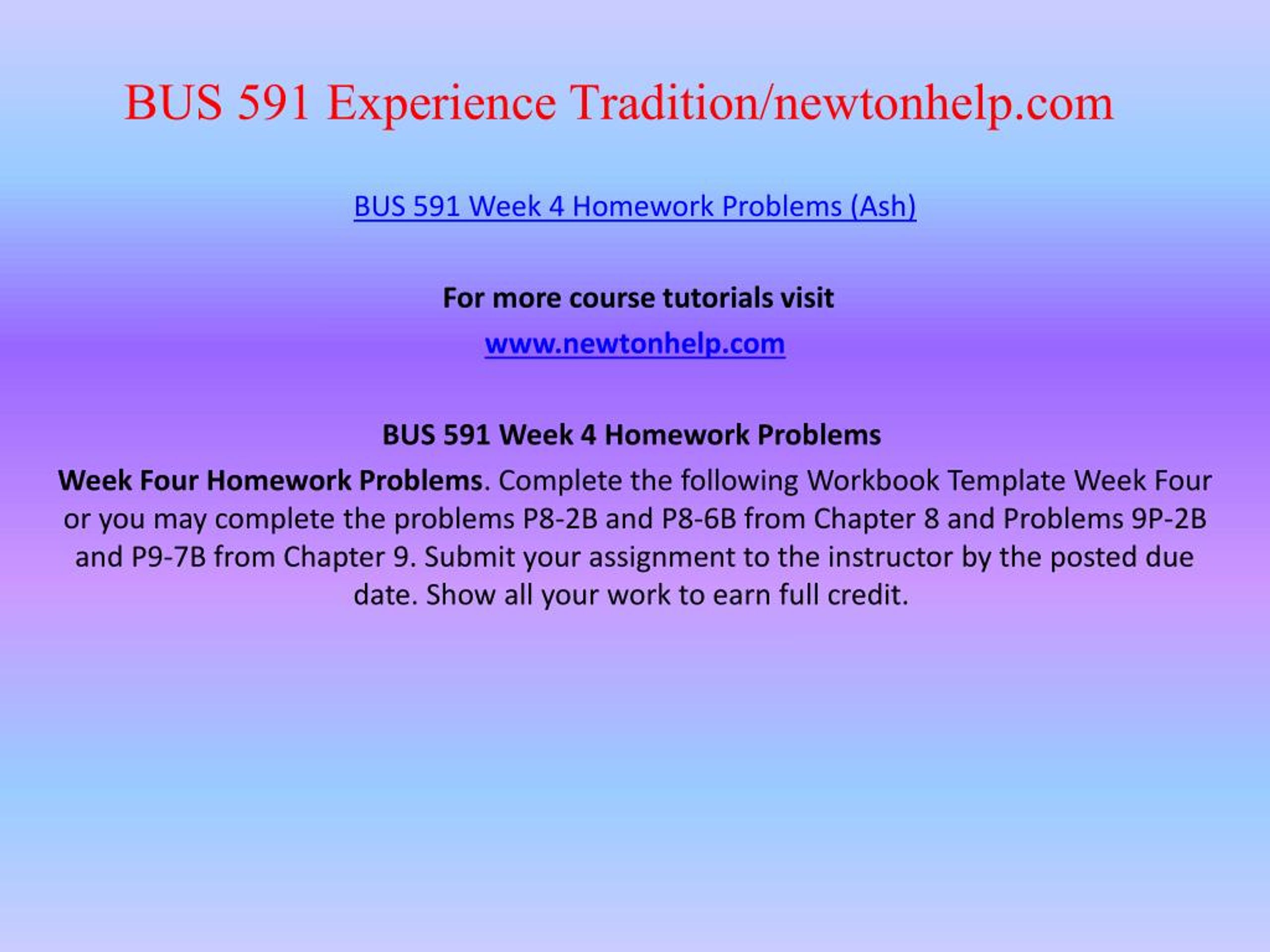 BUS 591 Experience Tradition/newtonhelp.com

BUS 591 Week 4 Homework Problems (Ash)

For more course tutorials visit

www.newtonhelp.com

BUS 591 Week 4 Homework Problems

Week Four Homework Problems. Complete the following Workbook Template Week Four or you may complete the problems P8-2B and P8-6B from Chapter 8 and Problems 9P-2B and P9-7B from Chapter 9. Submit your assignment to the instructor by the posted due date. Show all your work to earn full credit.